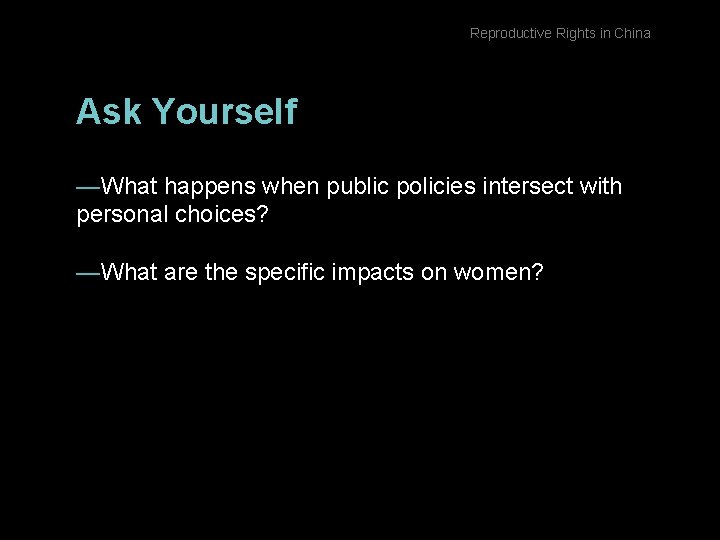 Reproductive Rights in China

Ask Yourself

—What happens when public policies intersect with personal choices?

—What are the specific impacts on women?